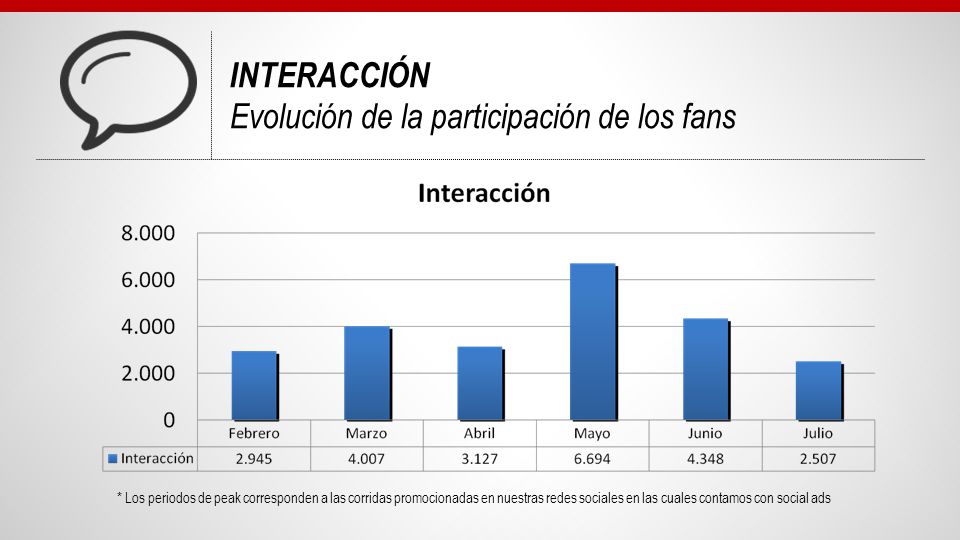 INTERACCIÓN
Evolución de la participación de los fans

Interacción

8.000
6.000
4.000
2.000
0

| | Febrero | Marzo | Abril | Mayo | Junio | Julio |
|---|---|---|---|---|---|---|
| Interacción | 2.945 | 4.007 | 3.127 | 6.694 | 4.348 | 2.507 |

* Los periodos de peak corresponden a las corridas promocionadas en nuestras redes sociales en las cuales contamos con social ads